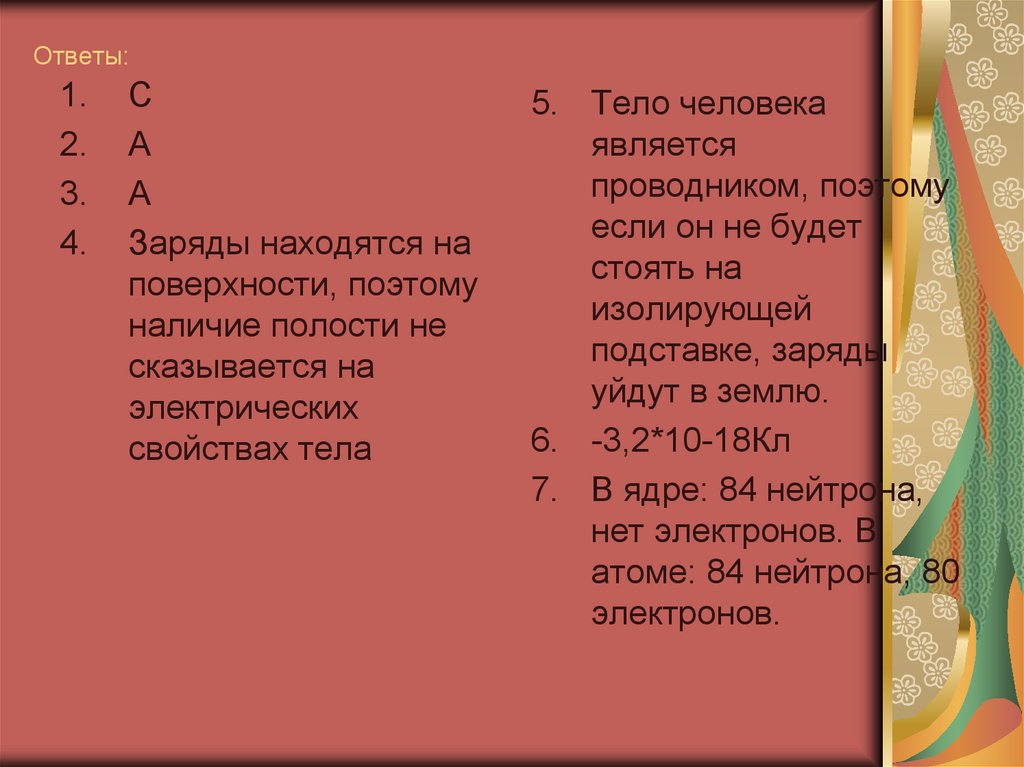 Ответы:

1. С
2. А
3. А
4. Заряды находятся на поверхности, поэтому наличие полости не сказывается на электрических свойствах тела

5. Тело человека является проводником, поэтому если он не будет стоять на изолирующей подставке, заряды уйдут в землю.
6. -3,2*10-18Кл
7. В ядре: 84 нейтрона, нет электронов. В атоме: 84 нейтрона, 80 электронов.